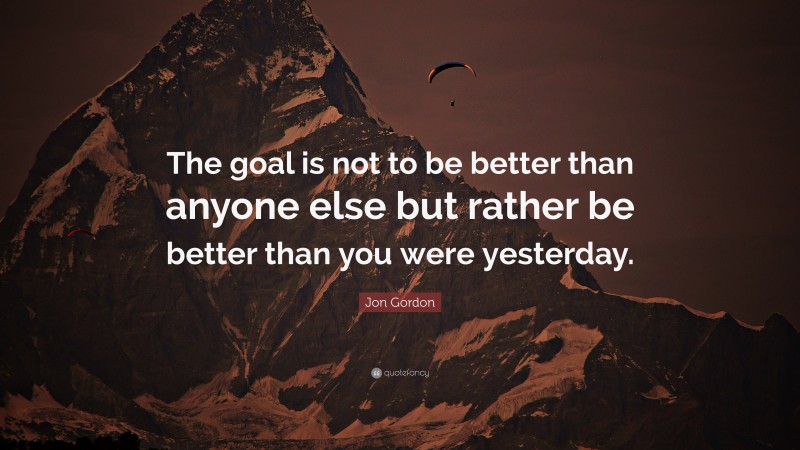 The goal is not to be better than anyone else but rather be better than you were yesterday.

Jon Gordon

quotefancy